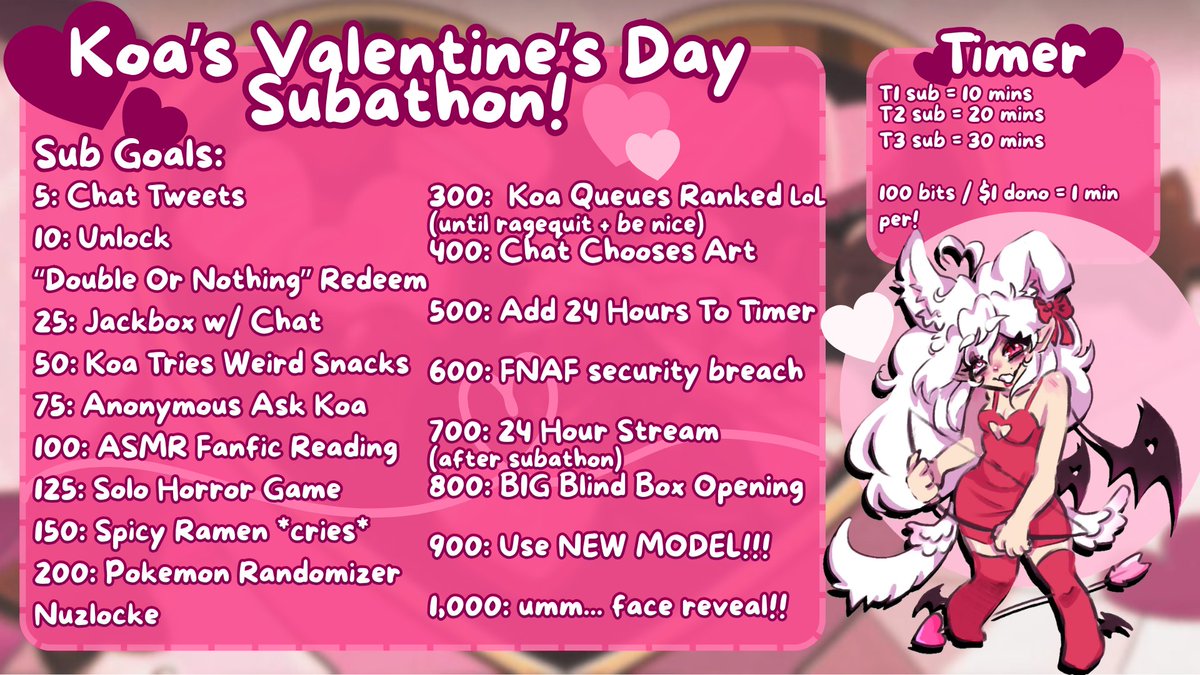 Koa's Valentine's Day Subathon!

Sub Goals:
5: Chat Tweets
10: Unlock "Double Or Nothing" Redeem
25: Jackbox w/ Chat
50: Koa Tries Weird Snacks
75: Anonymous Ask Koa
100: ASMR Fanfic Reading
125: Solo Horror Game
150: Spicy Ramen *cries*
200: Pokemon Randomizer Nuzlocke

300: Koa Queues Ranked LoL
(until ragequit + be nice)
400: Chat Chooses Art
500: Add 24 Hours To Timer
600: FNAF security breach
700: 24 Hour Stream
(after subathon)
800: BIG Blind Box Opening
900: Use NEW MODEL!!!
1,000: umm... face reveal!!

Timer
T1 sub = 10 mins
T2 sub = 20 mins
T3 sub = 30 mins

100 bits / $1 dono = 1 min per!